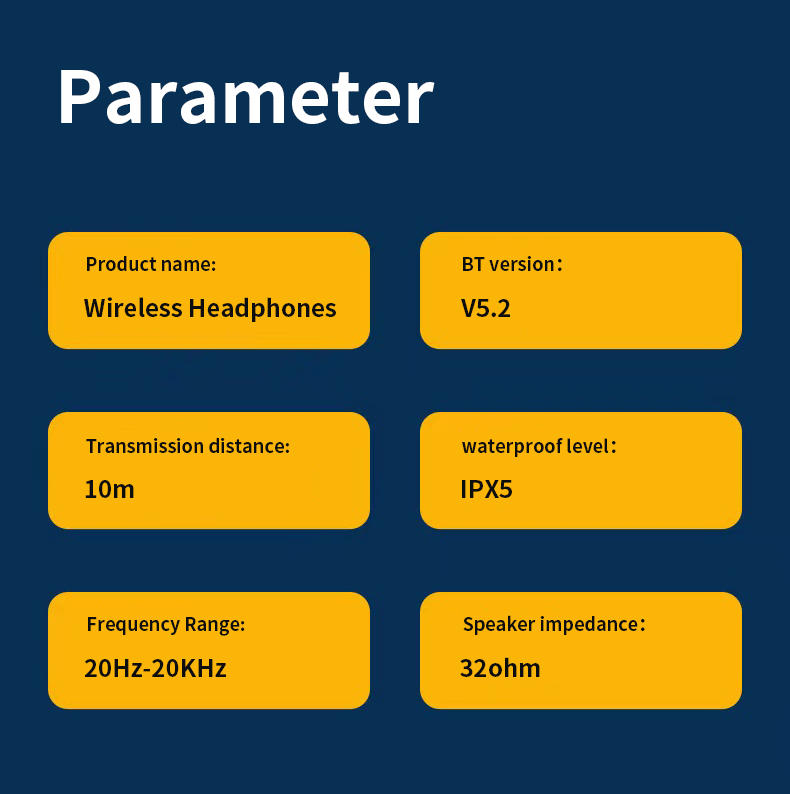 Parameter

Product name:
Wireless Headphones

BT version：
V5.2

Transmission distance:
10m

waterproof level：
IPX5

Frequency Range:
20Hz-20KHz

Speaker impedance：
32ohm